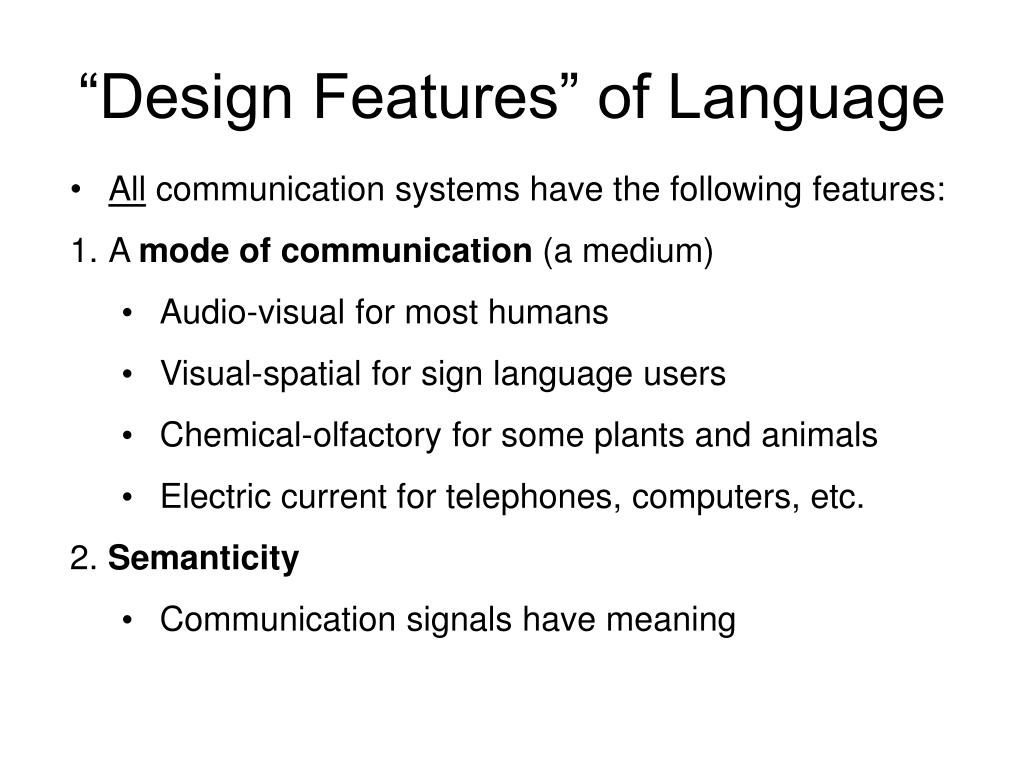 “Design Features” of Language

• All communication systems have the following features:

1. A mode of communication (a medium)

• Audio-visual for most humans

• Visual-spatial for sign language users

• Chemical-olfactory for some plants and animals

• Electric current for telephones, computers, etc.

2. Semanticity

• Communication signals have meaning